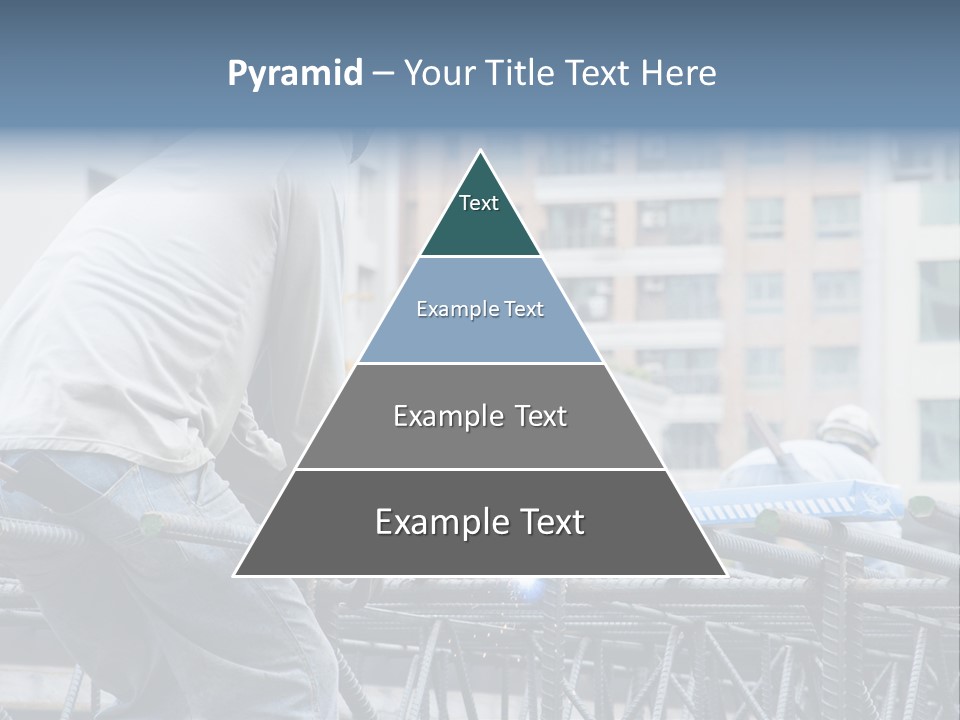 Pyramid – Your Title Text Here

Text

Example Text

Example Text

Example Text